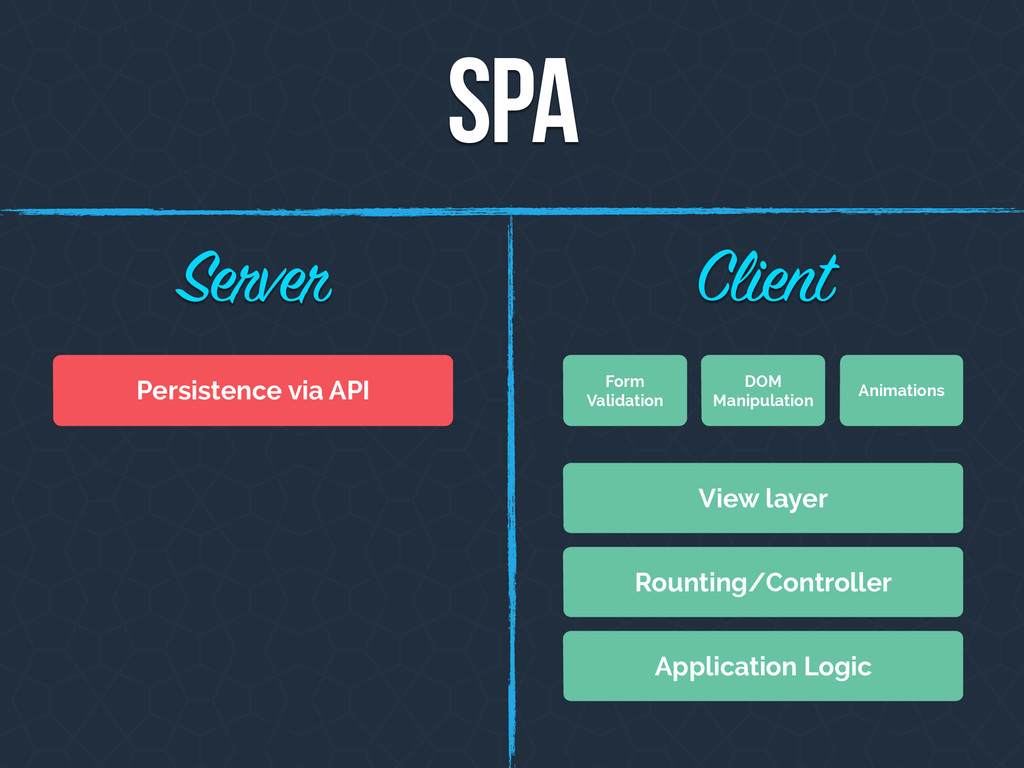 SPA

Server

Persistence via API

Client

Form Validation

DOM Manipulation

Animations

View layer

Rounting/Controller

Application Logic